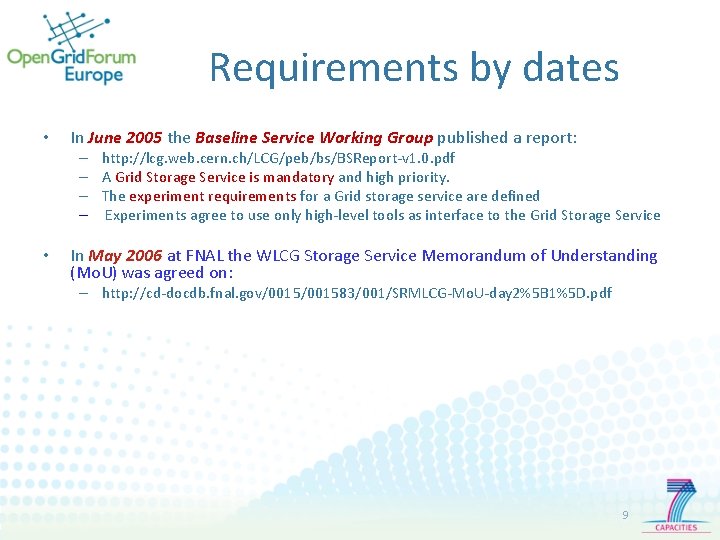 OpenGridForum Europe

Requirements by dates

• In June 2005 the Baseline Service Working Group published a report:
– http://lcg.web.cern.ch/LCG/peb/bs/BSReport-v1.0.pdf
– A Grid Storage Service is mandatory and high priority.
– The experiment requirements for a Grid storage service are defined
– Experiments agree to use only high-level tools as interface to the Grid Storage Service

• In May 2006 at FNAL the WLCG Storage Service Memorandum of Understanding (MoU) was agreed on:
– http://cd-docdb.fnal.gov/0015/001583/001/SRMLCG-MoU-day2%5B1%5D.pdf

9

7 CAPACITIES